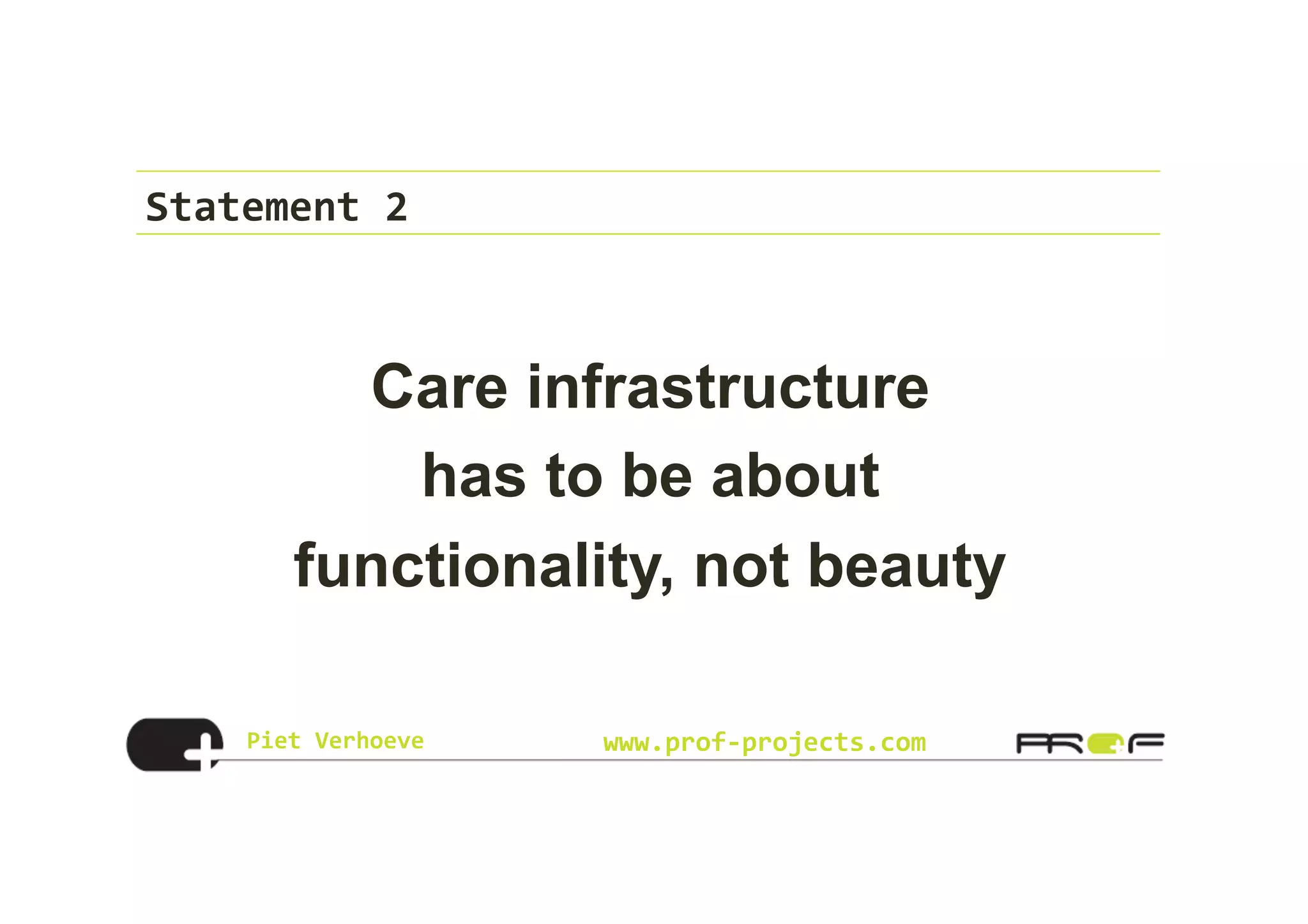 Statement 2

Care infrastructure has to be about functionality, not beauty

Piet Verhoeve

www.prof-projects.com

PROF